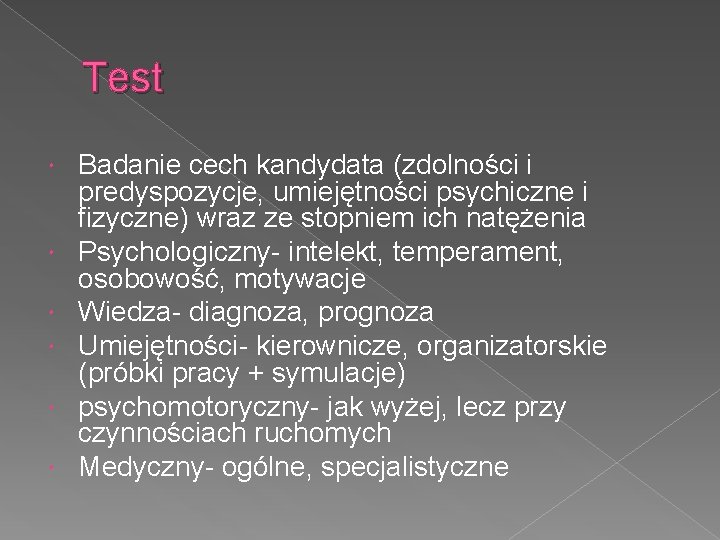 Test

• Badanie cech kandydata (zdolności i predyspozycje, umiejętności psychiczne i fizyczne) wraz ze stopniem ich natężenia
• Psychologiczny- intelekt, temperament, osobowość, motywacje
• Wiedza- diagnoza, prognoza
• Umiejętności- kierownicze, organizatorskie (próbki pracy + symulacje)
• psychomotoryczny- jak wyżej, lecz przy czynnościach ruchomych
• Medyczny- ogólne, specjalistyczne